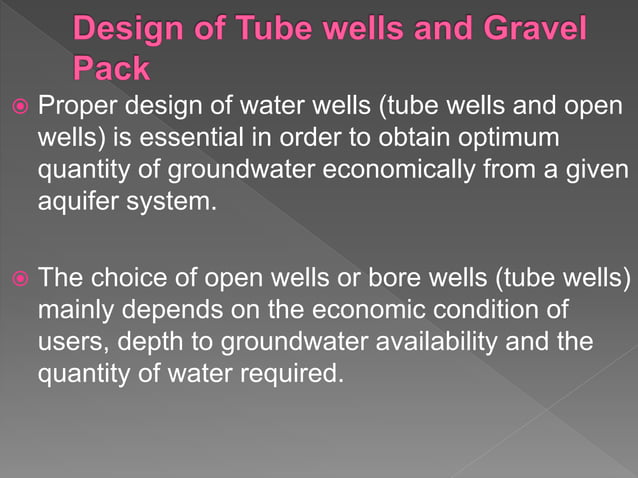 Design of Tube wells and Gravel Pack

Proper design of water wells (tube wells and open wells) is essential in order to obtain optimum quantity of groundwater economically from a given aquifer system.

The choice of open wells or bore wells (tube wells) mainly depends on the economic condition of users, depth to groundwater availability and the quantity of water required.